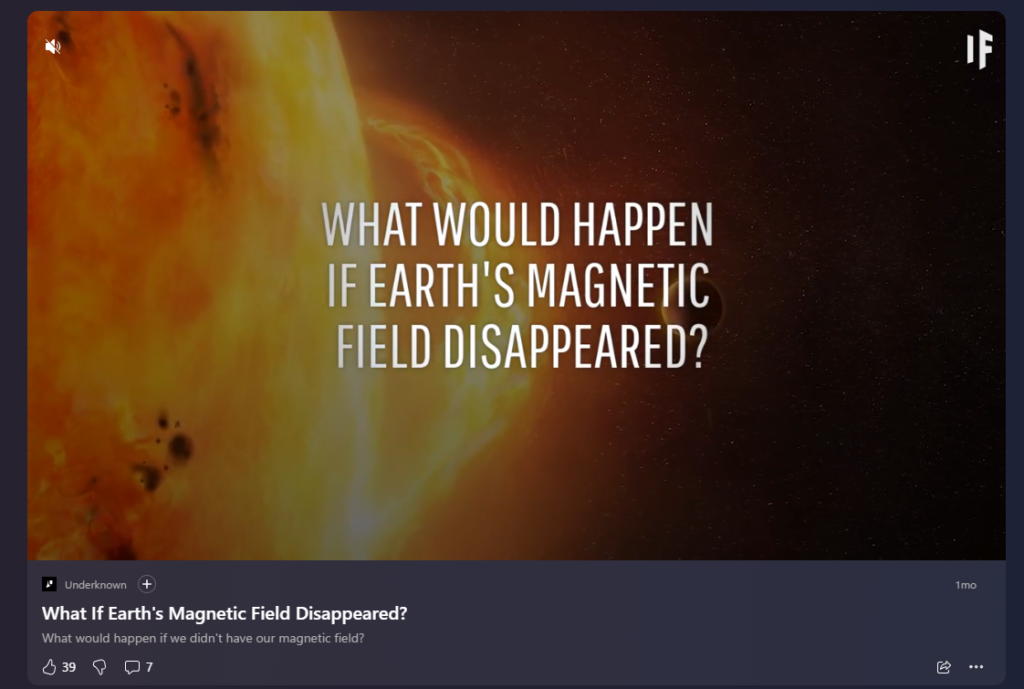 IF

WHAT WOULD HAPPEN IF EARTH'S MAGNETIC FIELD DISAPPEARED?

Underknown

1mo

What If Earth's Magnetic Field Disappeared?

What would happen if we didn't have our magnetic field?

39

7